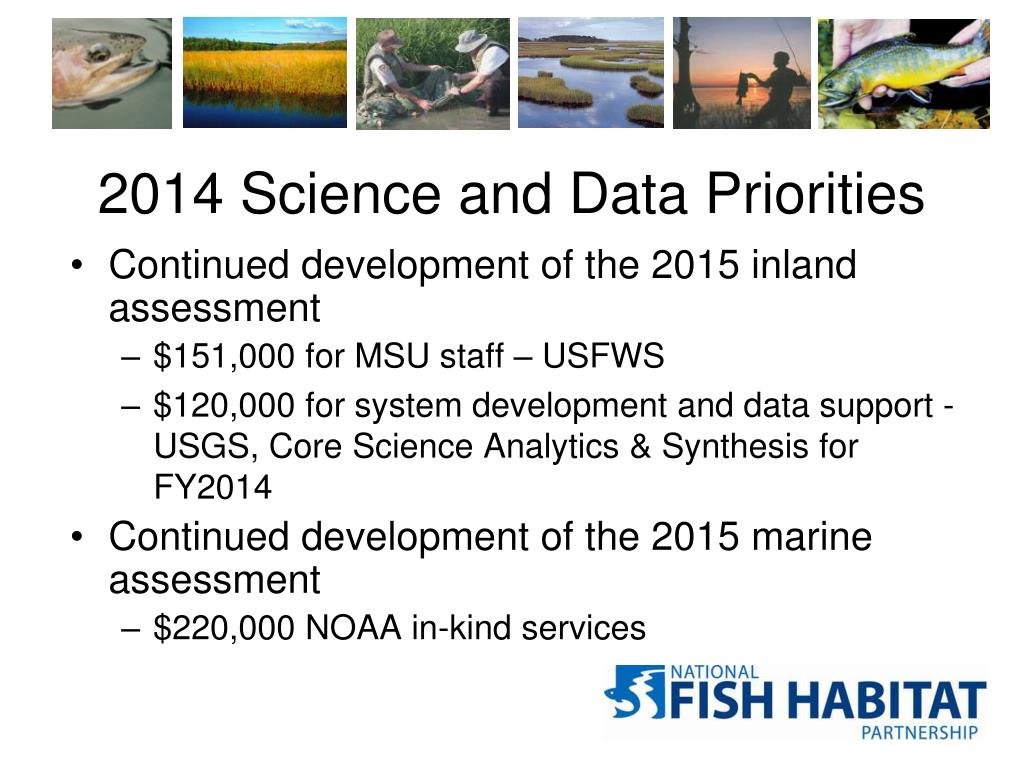 2014 Science and Data Priorities

• Continued development of the 2015 inland assessment
– \$151,000 for MSU staff – USFWS
– \$120,000 for system development and data support - USGS, Core Science Analytics & Synthesis for FY2014
• Continued development of the 2015 marine assessment
– \$220,000 NOAA in-kind services

NATIONAL FISH HABITAT PARTNERSHIP